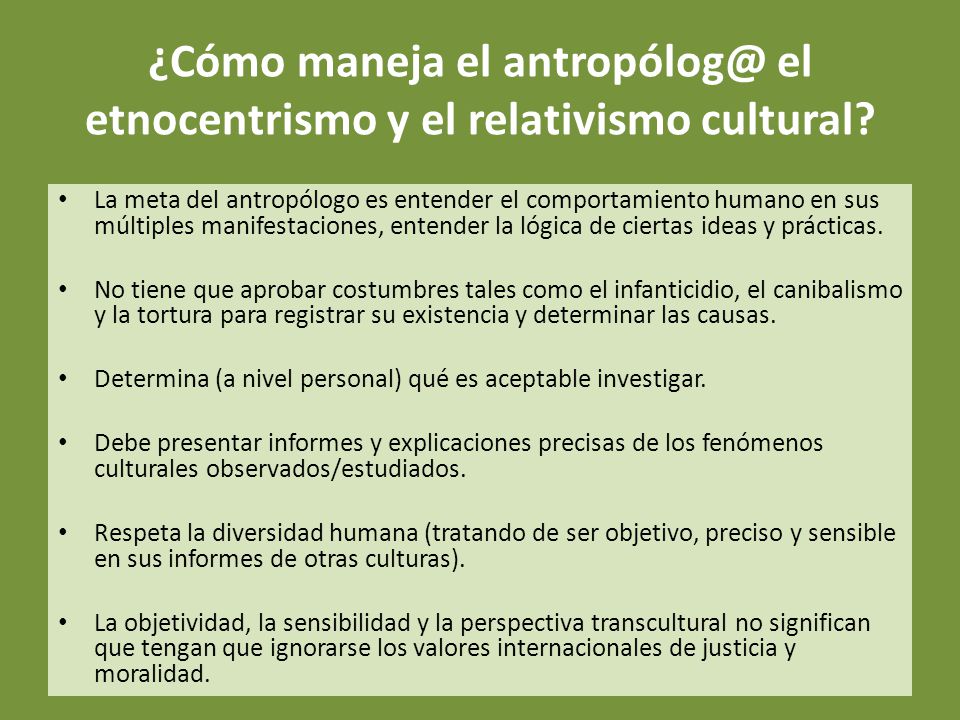 ¿Cómo maneja el antropólog@ el etnocentrismo y el relativismo cultural?

• La meta del antropólogo es entender el comportamiento humano en sus múltiples manifestaciones, entender la lógica de ciertas ideas y prácticas.

• No tiene que aprobar costumbres tales como el infanticidio, el canibalismo y la tortura para registrar su existencia y determinar las causas.

• Determina (a nivel personal) qué es aceptable investigar.

• Debe presentar informes y explicaciones precisas de los fenómenos culturales observados/estudiados.

• Respeta la diversidad humana (tratando de ser objetivo, preciso y sensible en sus informes de otras culturas).

• La objetividad, la sensibilidad y la perspectiva transcultural no significan que tengan que ignorarse los valores internacionales de justicia y moralidad.